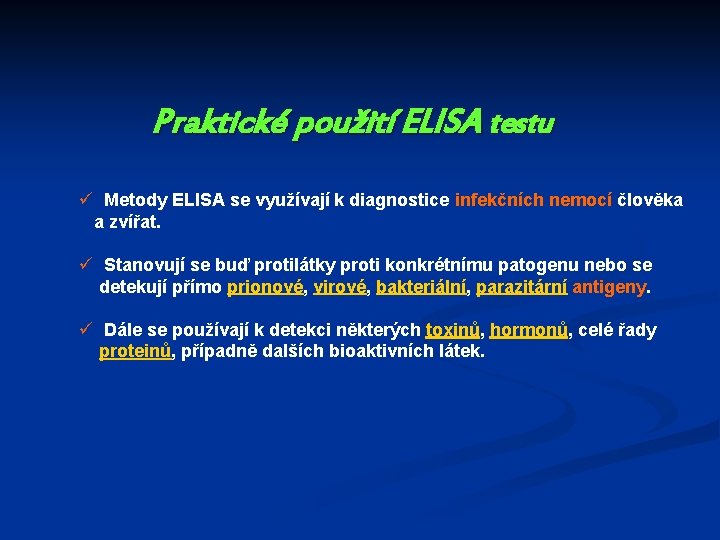 Praktické použití ELISA testu

✓ Metody ELISA se využívají k diagnostice infekčních nemocí člověka a zvířat.

✓ Stanovují se buď protilátky proti konkrétnímu patogenu nebo se detekují přímo prionové, virové, bakteriální, parazitární antigeny.

✓ Dále se používají k detekci některých toxinů, hormonů, celé řady proteinů, případně dalších bioaktivních látek.